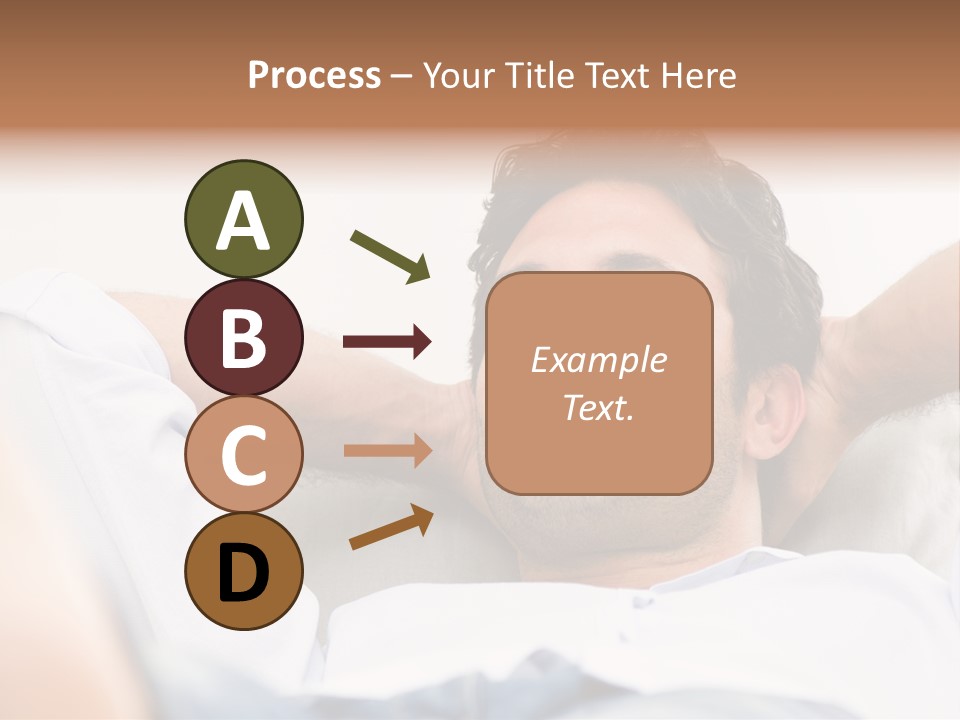 Process – Your Title Text Here

A

B

C

D

Example Text.